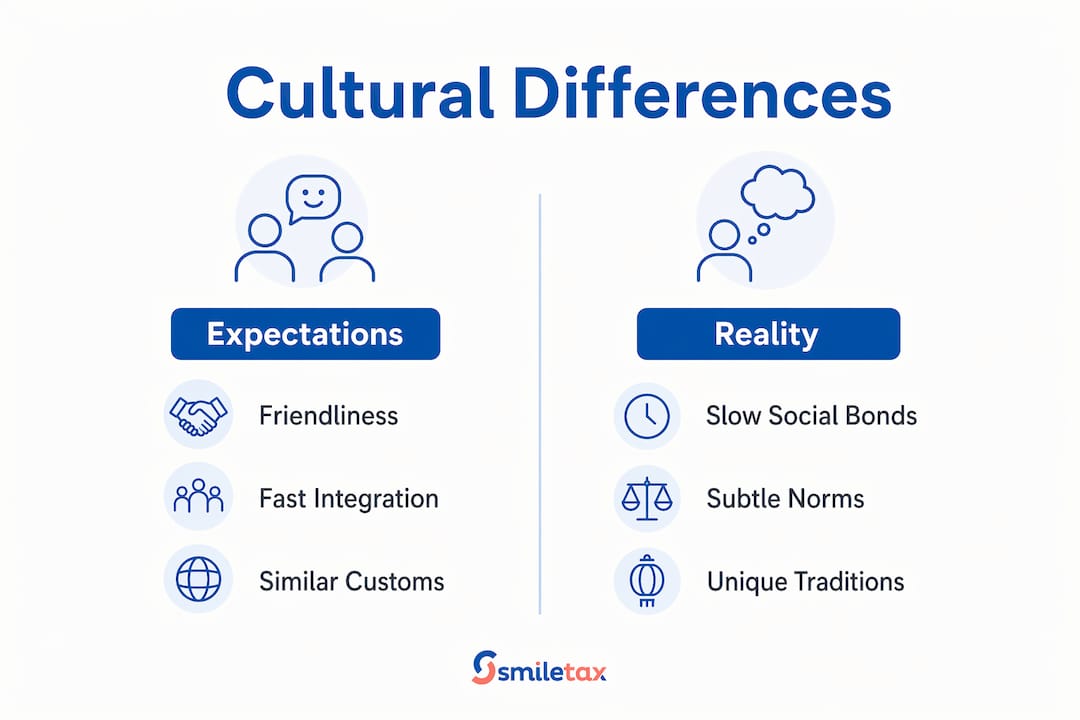 Cultural Differences

Expectations

Friendliness

Fast Integration

Similar Customs

Reality

Slow Social Bonds

Subtle Norms

Unique Traditions

smiletax